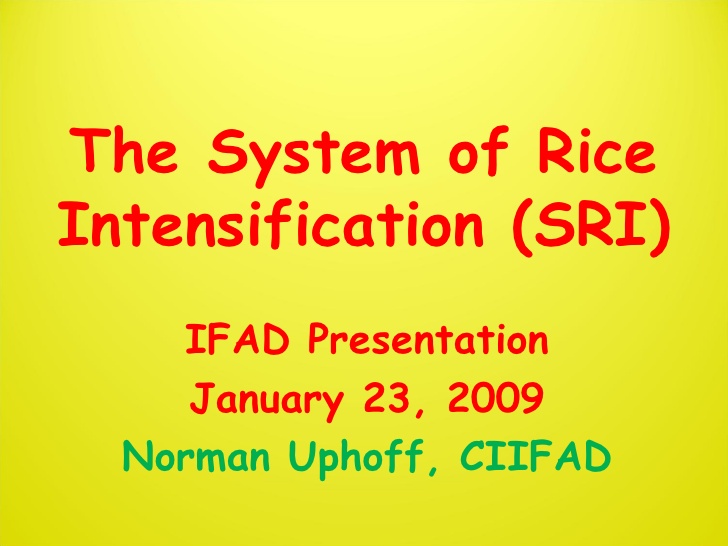 The System of Rice Intensification (SRI)

IFAD Presentation
January 23, 2009
Norman Uphoff, CIIFAD